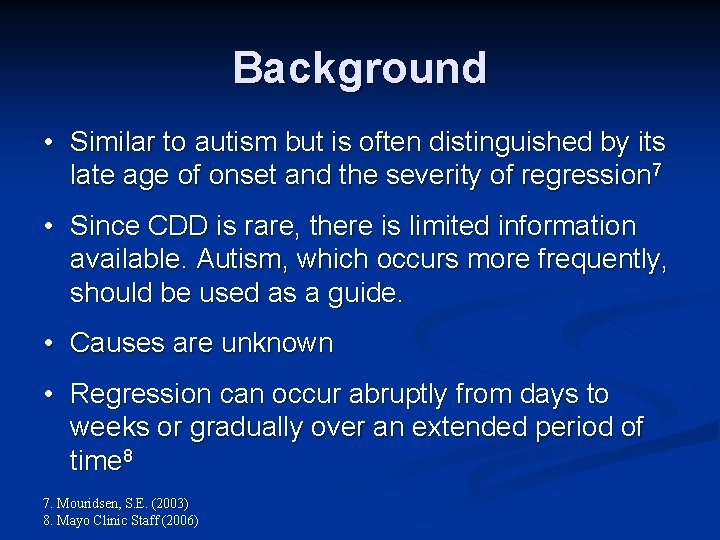 Background

• Similar to autism but is often distinguished by its late age of onset and the severity of regression$^7$

• Since CDD is rare, there is limited information available. Autism, which occurs more frequently, should be used as a guide.

• Causes are unknown

• Regression can occur abruptly from days to weeks or gradually over an extended period of time$^8$

7. Mouridsen, S.E. (2003)
8. Mayo Clinic Staff (2006)